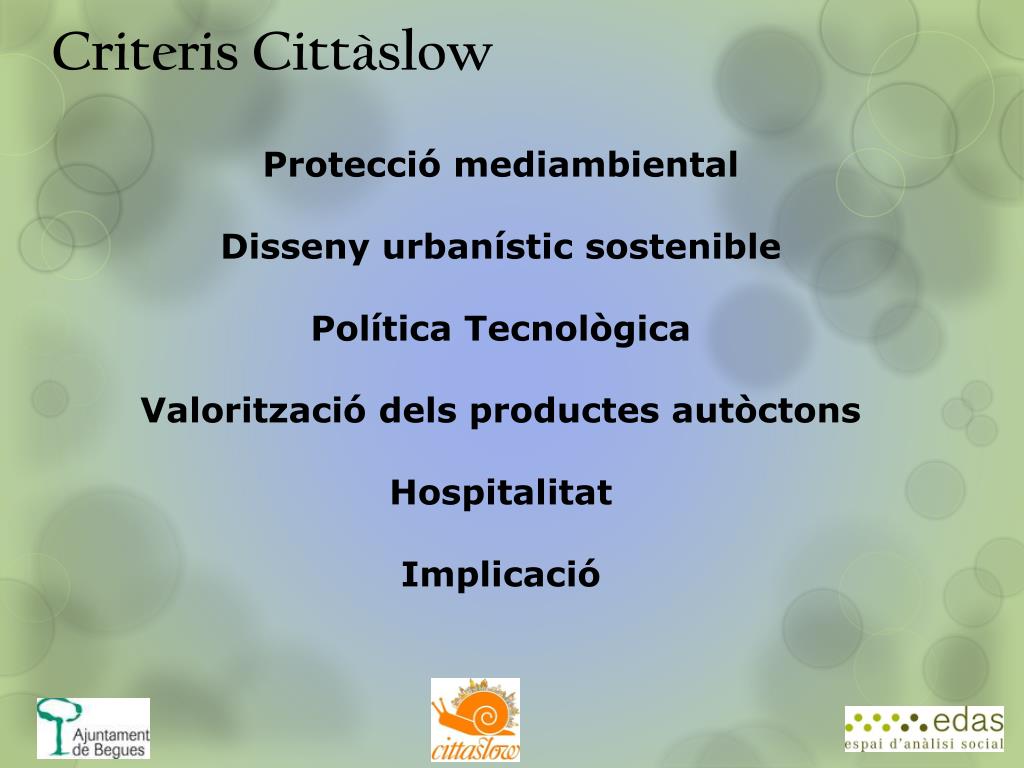 Criteris Cittàslow

Protecció mediambiental

Disseny urbanístic sostenible

Política Tecnològica

Valorització dels productes autòctons

Hospitalitat

Implicació

Ajuntament de Begues

cittaslow

edas
espai d'anàlisi social